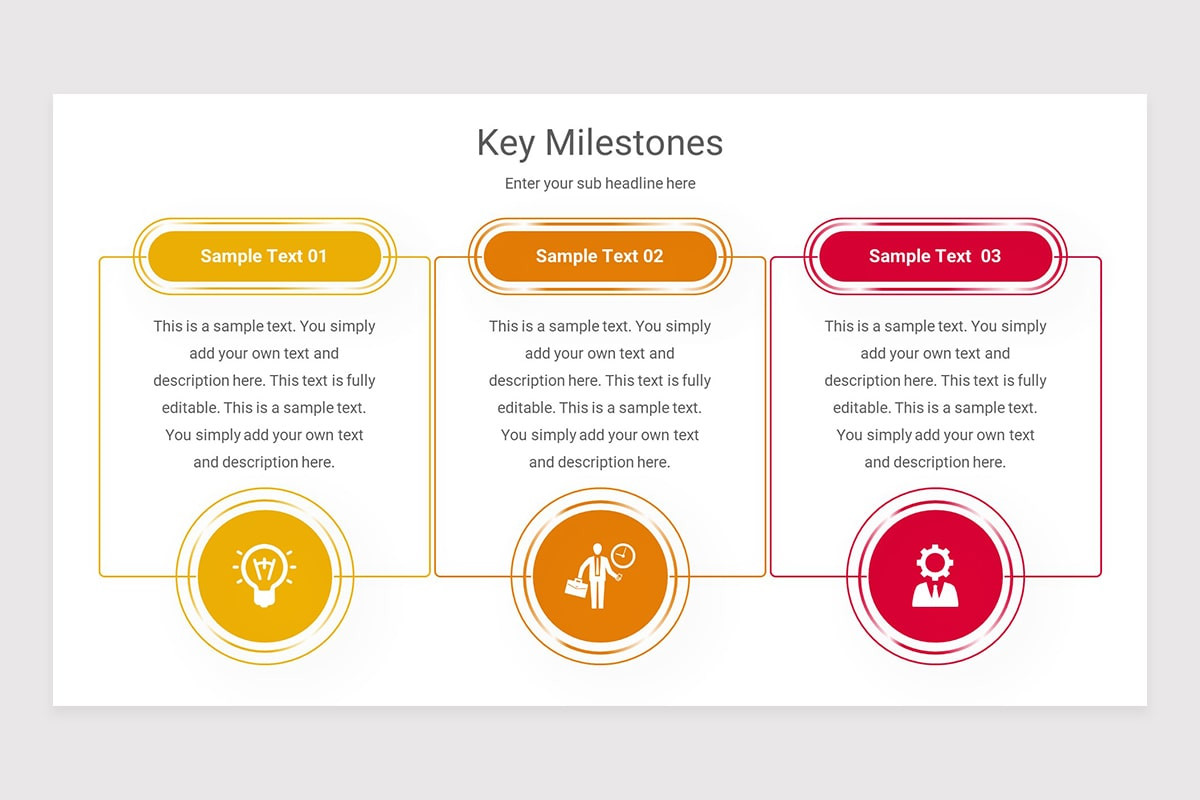 Key Milestones

Enter your sub headline here

Sample Text 01

This is a sample text. You simply add your own text and description here. This text is fully editable. This is a sample text. You simply add your own text and description here.

Sample Text 02

This is a sample text. You simply add your own text and description here. This text is fully editable. This is a sample text. You simply add your own text and description here.

Sample Text 03

This is a sample text. You simply add your own text and description here. This text is fully editable. This is a sample text. You simply add your own text and description here.